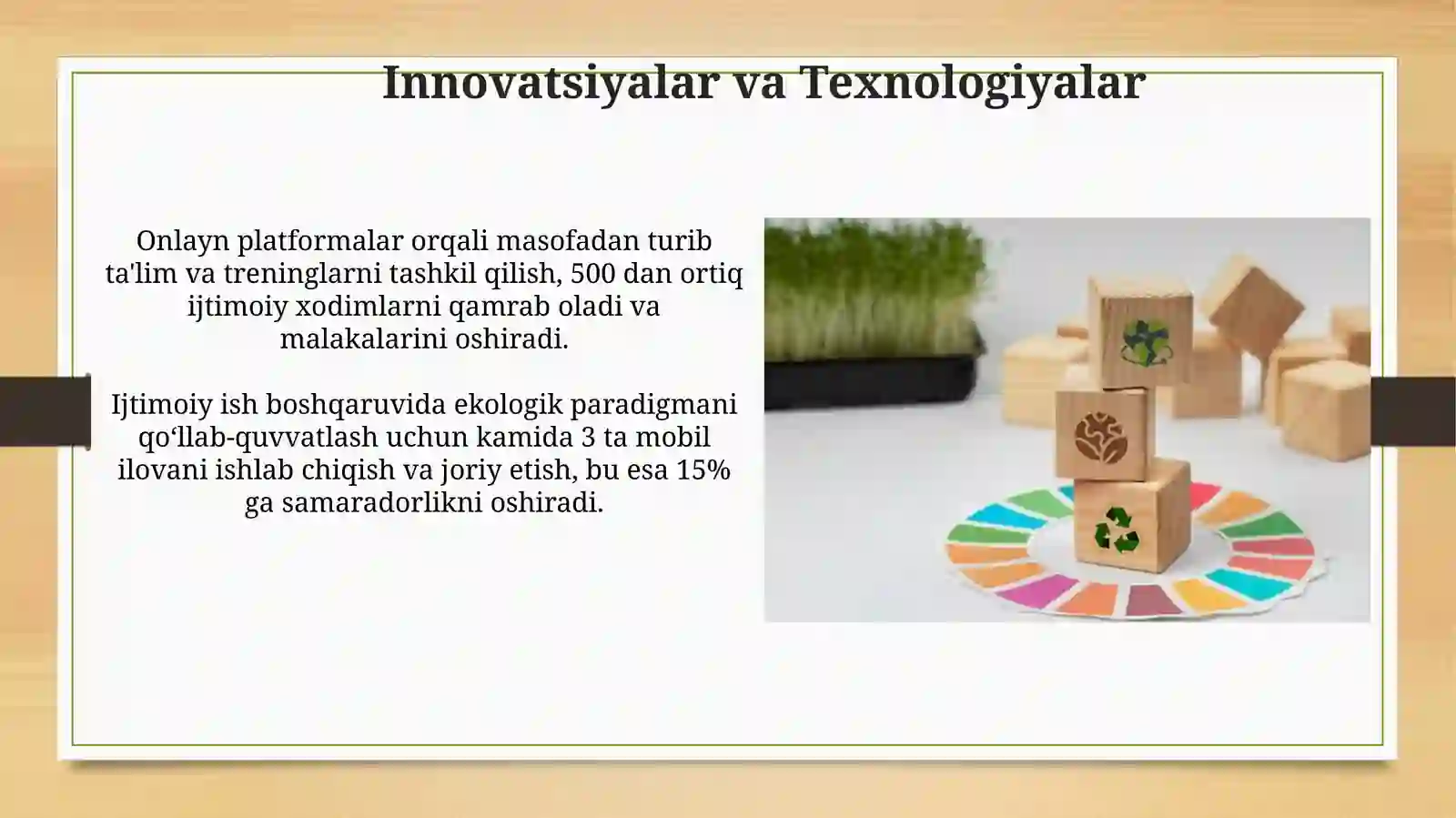 Innovatsiyalar va Texnologiyalar

Onlayn platformalar orqali masofadan turib ta'lim va treninglarni tashkil qilish, 500 dan ortiq ijtimoiy xodimlarni qamrab oladi va malakalarini oshiradi.

Ijtimoiy ish boshqaruvida ekologik paradigmani qo‘llab-quvvatlash uchun kamida 3 ta mobil ilovani ishlab chiqish va joriy etish, bu esa 15% ga samaradorlikni oshiradi.